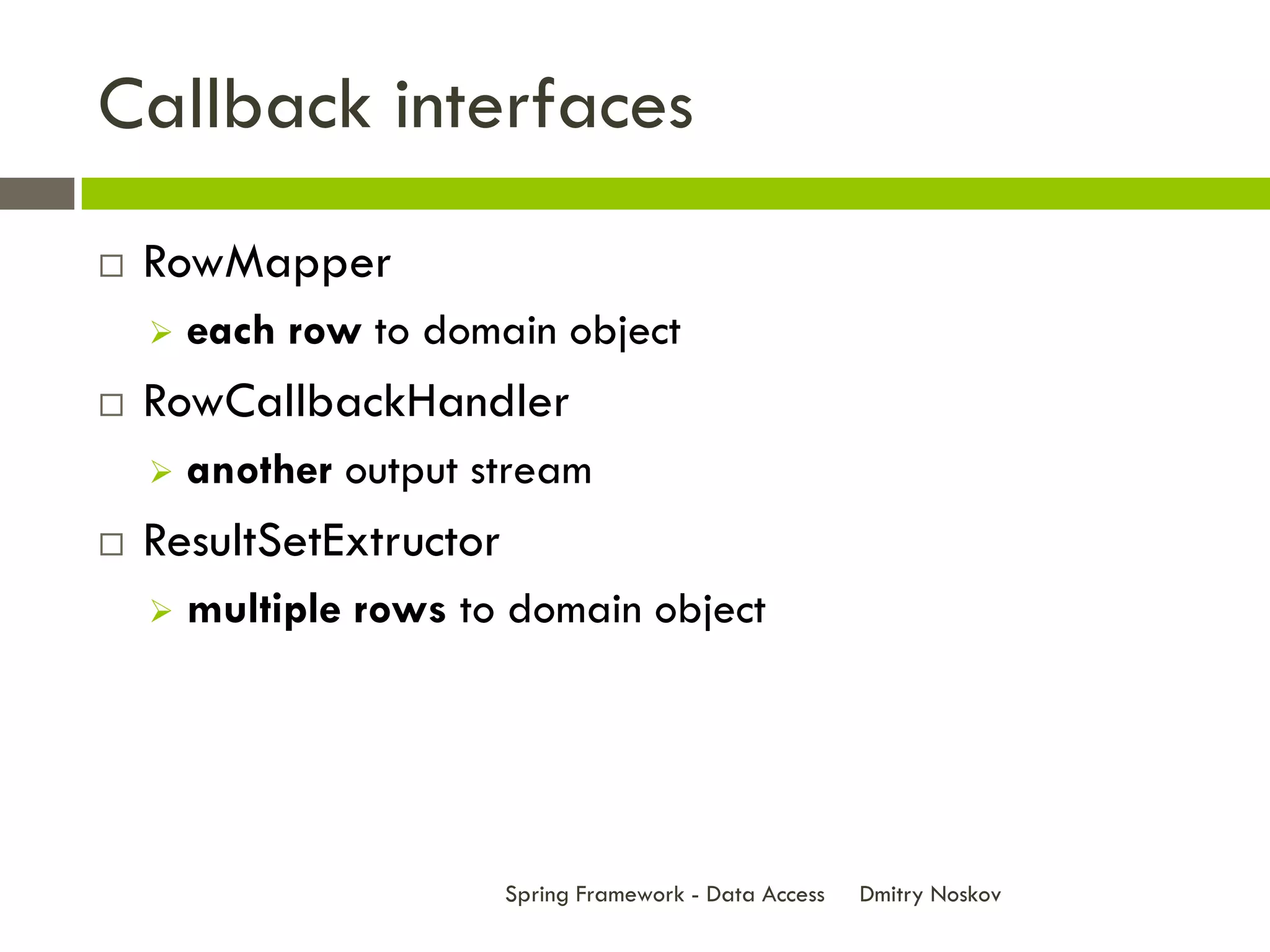 Callback interfaces

□ RowMapper
➢ each row to domain object
□ RowCallbackHandler
➢ another output stream
□ ResultSetExtructor
➢ multiple rows to domain object

Spring Framework - Data Access Dmitry Noskov